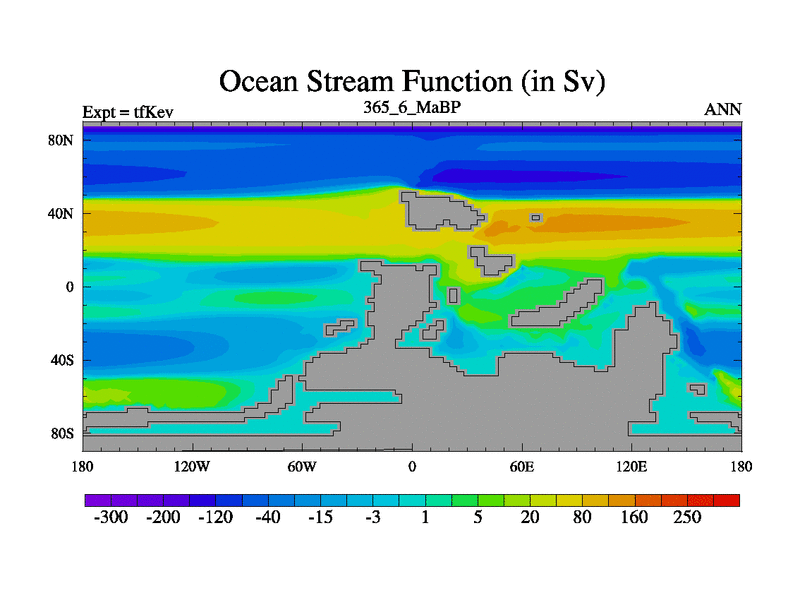 Ocean Stream Function (in Sv)

Expt = tfKev

365_6_MaBP

ANN

80N
40N
0
40S
80S

180 120W 60W 0 60E 120E 180

-300 -200 -120 -40 -15 -3 1 5 20 80 160 250